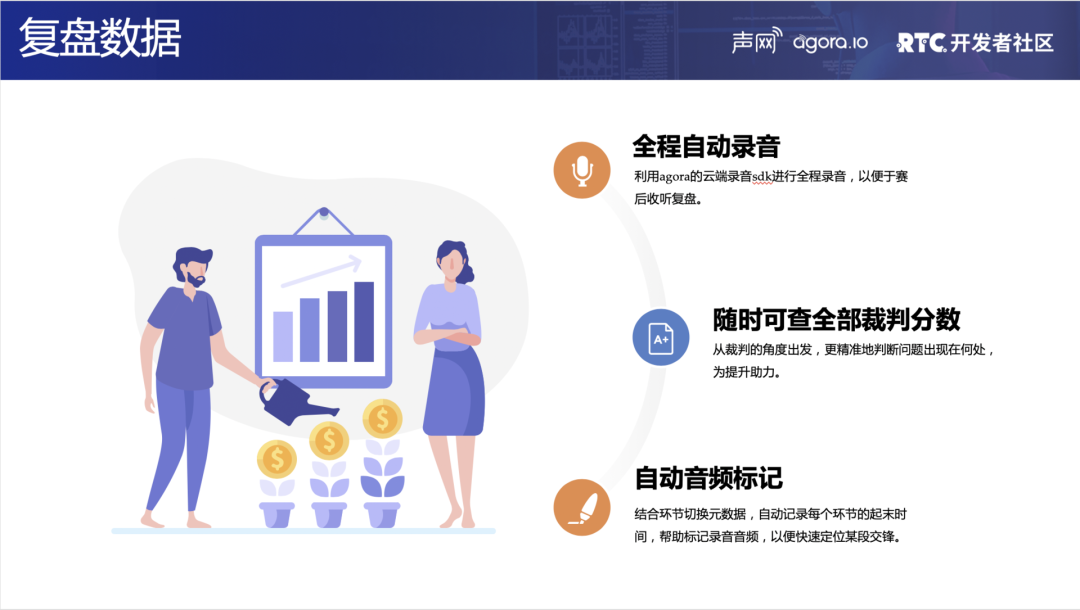 复盘数据

声网 agora.io RTC 开发者社区

全程自动录音

利用agora的云端录音sdk进行全程录音，以便于赛后收听复盘。

A+

随时可查全部裁判分数

从裁判的角度出发，更精准地判断问题出现在何处，为提升助力。

自动音频标记

结合环节切换元数据，自动记录每个环节的起末时间，帮助标记录音音频，以便快速定位某段交锋。